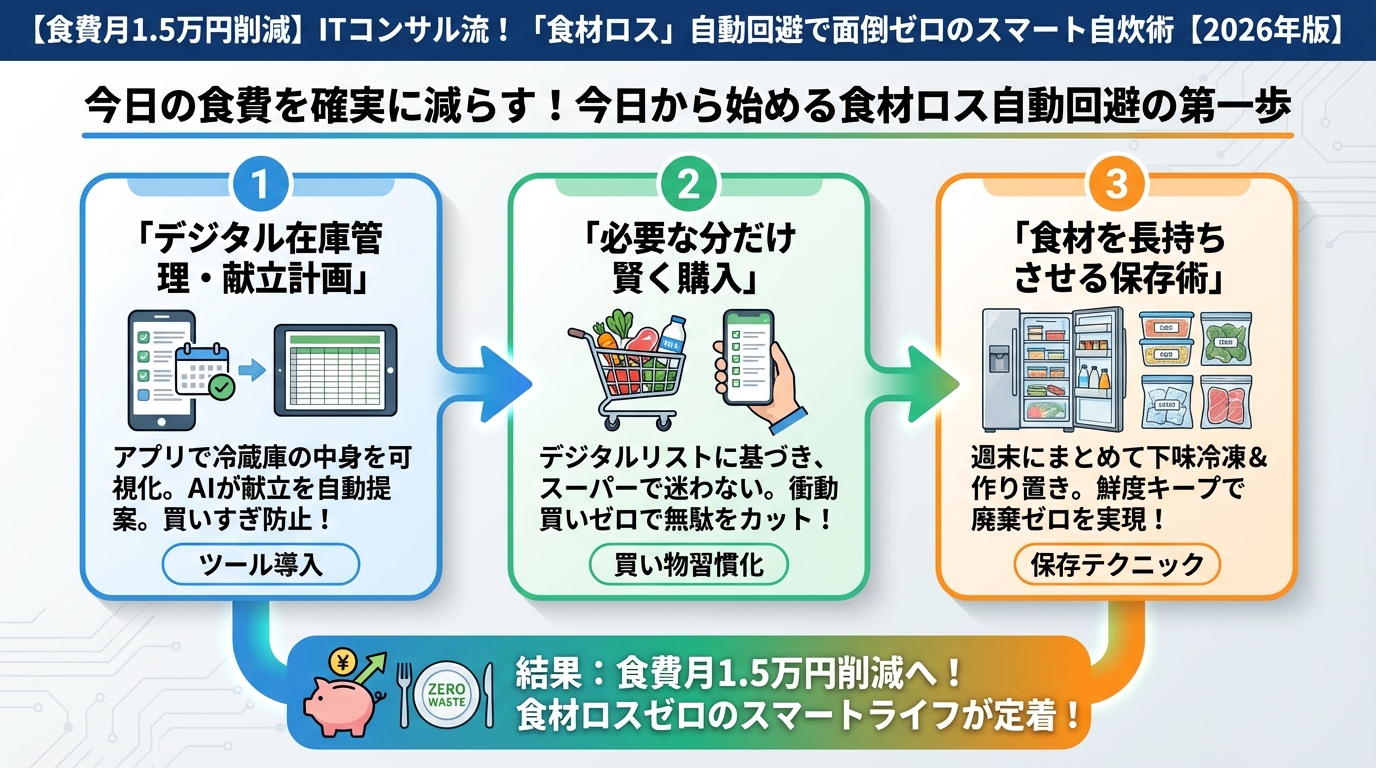 【食費月1.5万円削減】ITコンサル流！「食材ロス」自動回避で面倒ゼロのスマート自炊術【2026年版】

今日の食費を確実に減らす！今日から始める食材ロス自動回避の第一歩

1
「デジタル在庫管理・献立計画」
アプリで冷蔵庫の中身を可視化。AIが献立を自動提案。買いすぎ防止！
ツール導入

2
「必要な分だけ賢く購入」
デジタルリストに基づき、スーパーで迷わない。衝動買いゼロで無駄をカット！
買い物習慣化

3
「食材を長持ちさせる保存術」
週末にまとめて下味冷凍&作り置き。鮮度キープで廃棄ゼロを実現！
保存テクニック

¥
ZERO WASTE
結果：食費月1.5万円削減へ！
食材ロスゼロのスマートライフが定着！